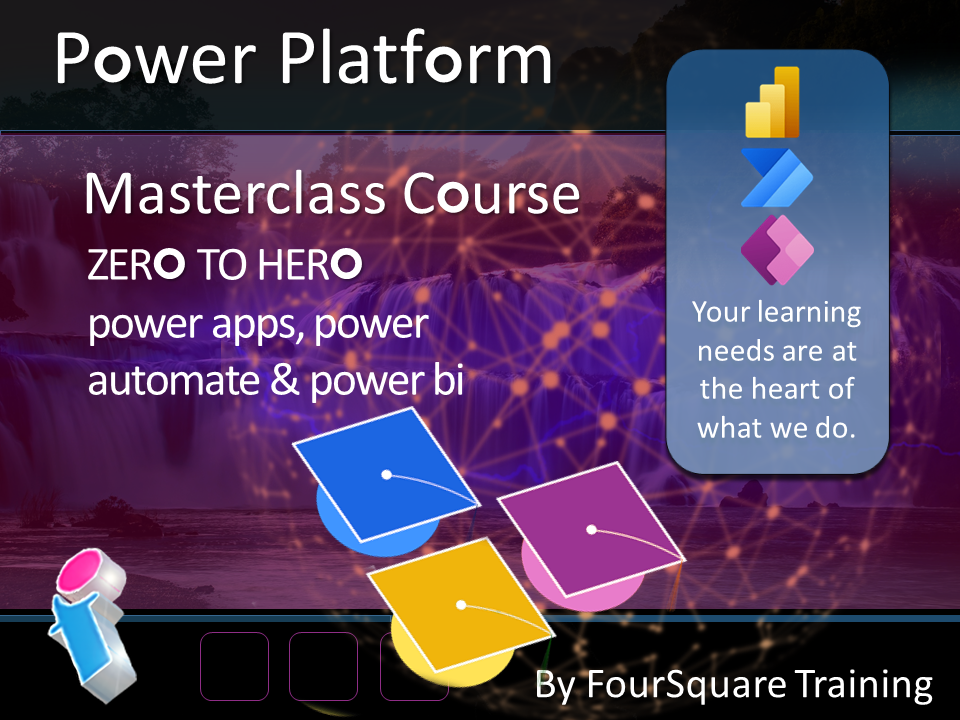 Power Platform

Masterclass Course

ZERO TO HERO
power apps, power automate & power bi

Your learning needs are at the heart of what we do.

By FourSquare Training